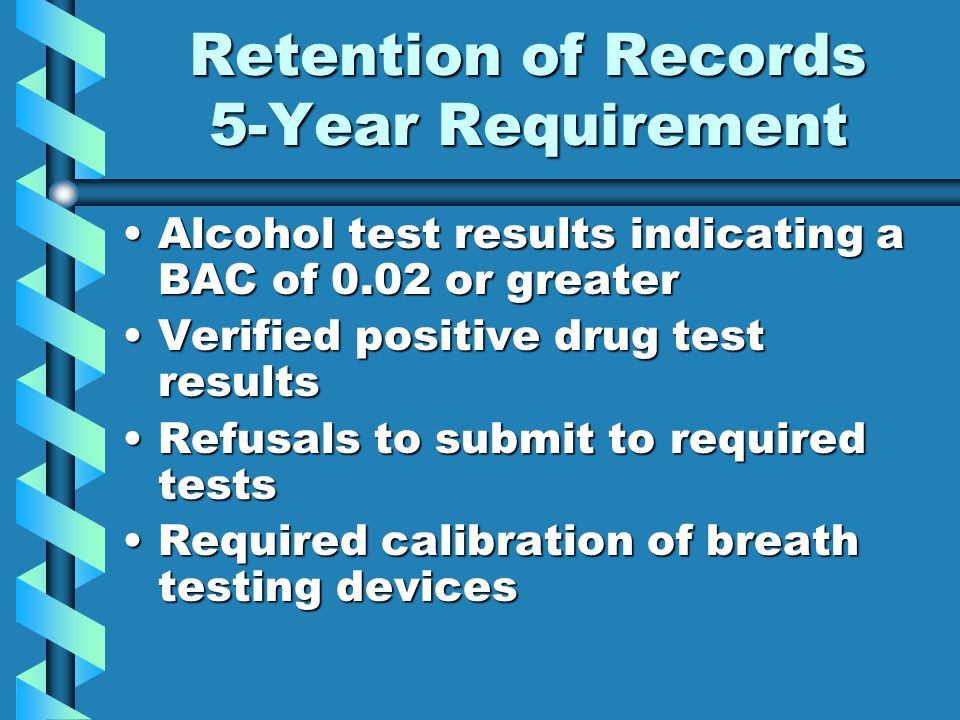 Retention of Records
5-Year Requirement

• Alcohol test results indicating a BAC of 0.02 or greater
• Verified positive drug test results
• Refusals to submit to required tests
• Required calibration of breath testing devices